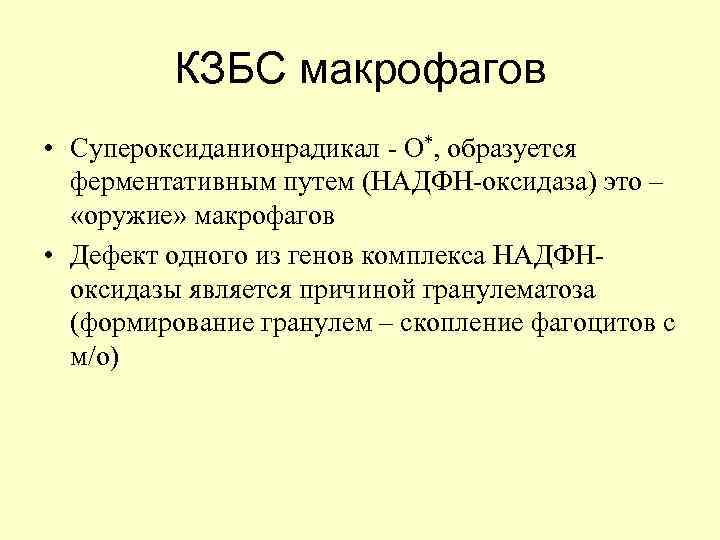 КЗБС макрофагов

• Супероксиданионрадикал - $O^*$, образуется ферментативным путем (НАДФН-оксидаза) это – «оружие» макрофагов

• Дефект одного из генов комплекса НАДФН-оксидазы является причиной гранулематоза (формирование гранулем – скопление фагоцитов с м/о)